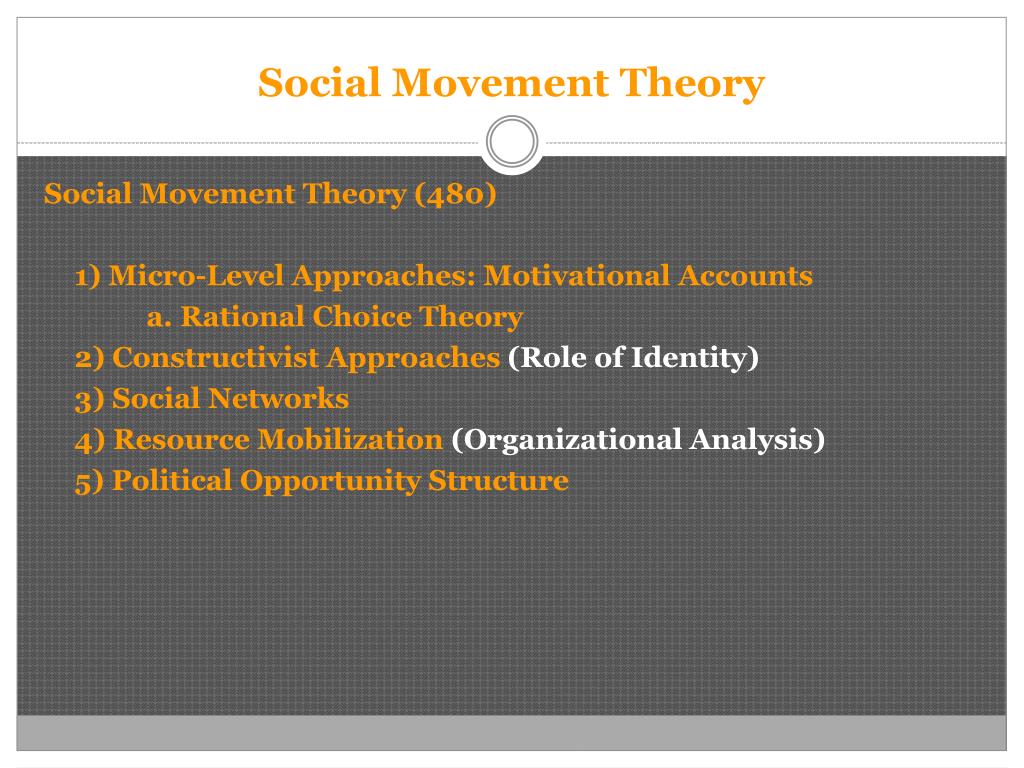 Social Movement Theory

Social Movement Theory (480)

1) Micro-Level Approaches: Motivational Accounts
a. Rational Choice Theory
2) Constructivist Approaches (Role of Identity)
3) Social Networks
4) Resource Mobilization (Organizational Analysis)
5) Political Opportunity Structure